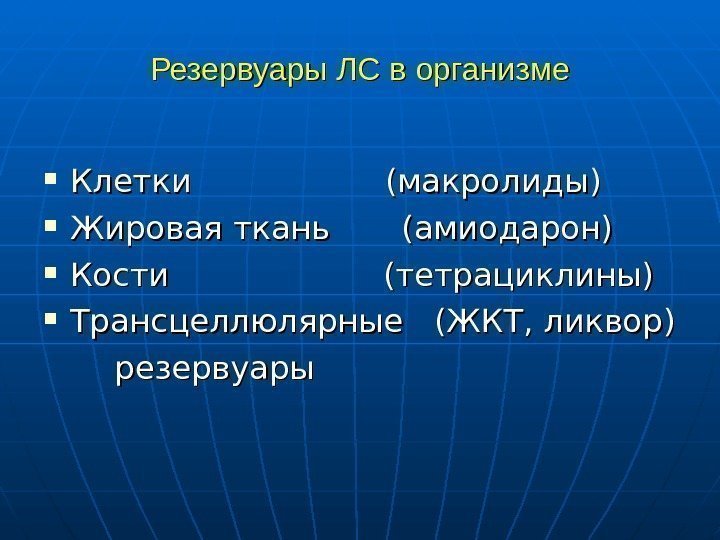 Резервуары ЛС в организме

▪ Клетки (макролиды)
▪ Жировая ткань (амиодарон)
▪ Кости (тетрациклины)
▪ Трансцеллюлярные (ЖКТ, ликвор) резервуары